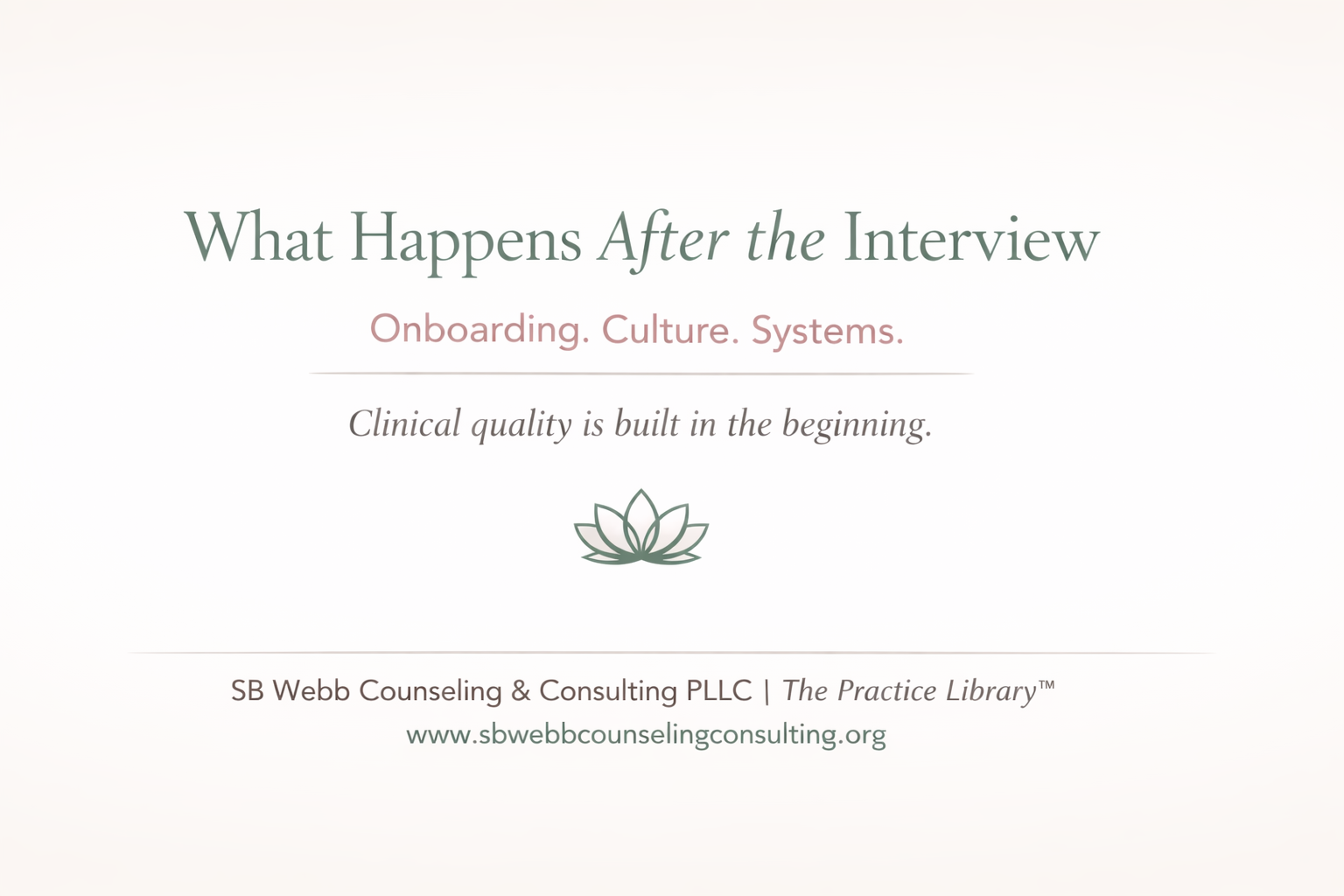 What Happens After the Interview

Onboarding. Culture. Systems.

Clinical quality is built in the beginning.

SB Webb Counseling & Consulting PLLC | The Practice Library™
www.sbwebbcounselingconsulting.org